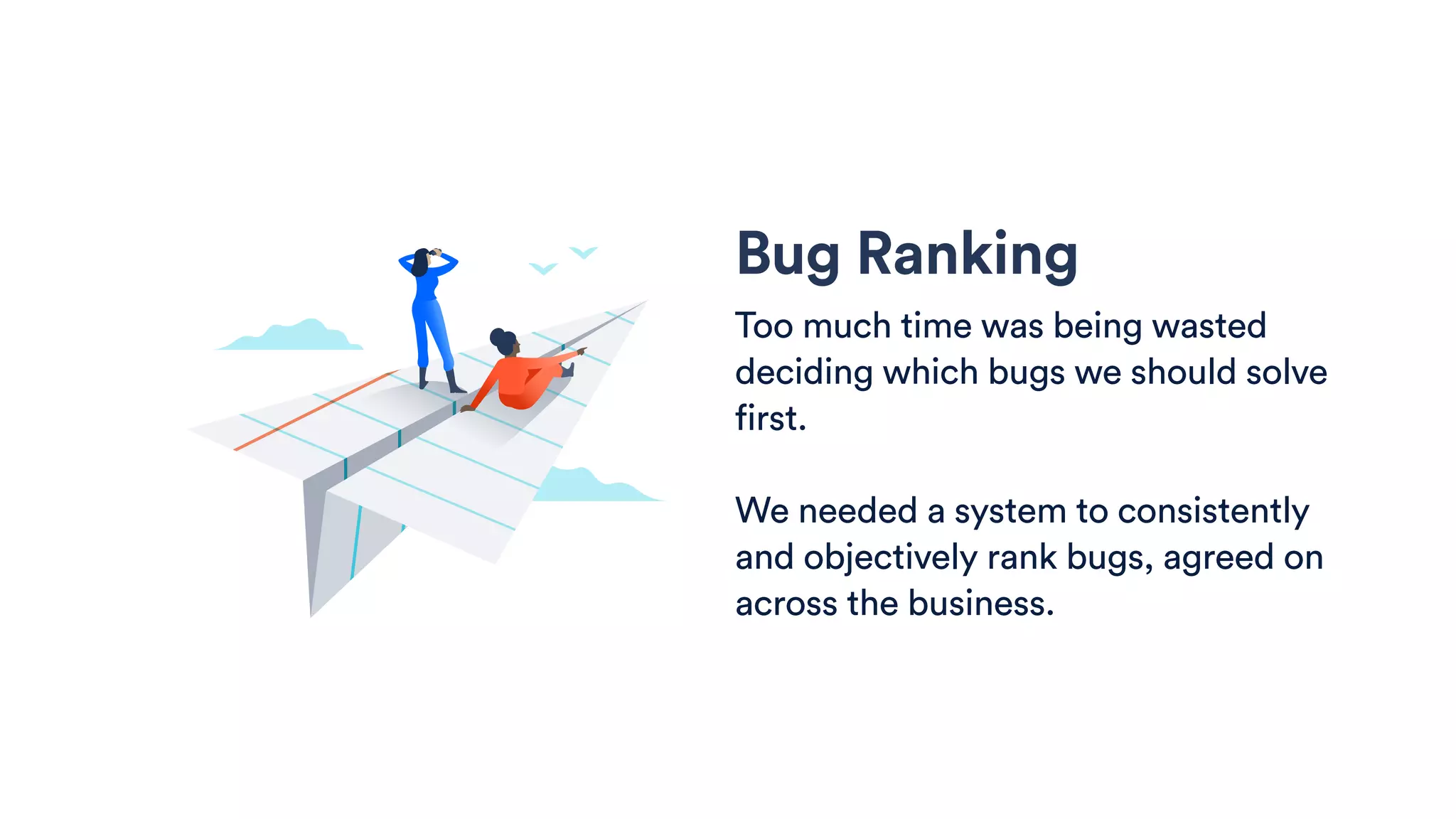 Bug Ranking

Too much time was being wasted deciding which bugs we should solve first.

We needed a system to consistently and objectively rank bugs, agreed on across the business.